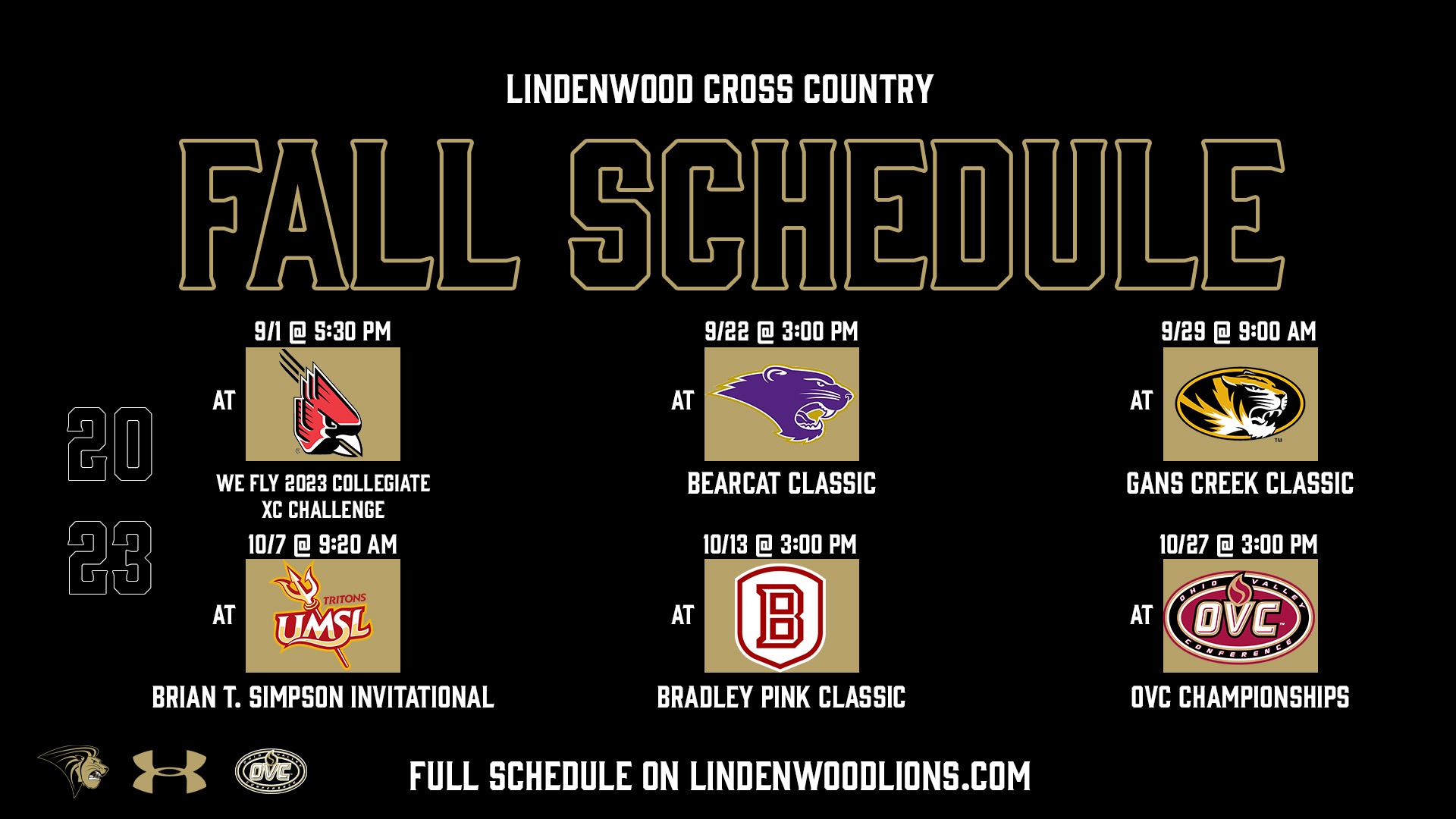 LINDENWOOD CROSS COUNTRY

FALL SCHEDULE

20
23

9/1 @ 5:30 PM
AT
WE FLY 2023 COLLEGIATE XC CHALLENGE

9/22 @ 3:00 PM
AT
BEARCAT CLASSIC

9/29 @ 9:00 AM
AT
GANS CREEK CLASSIC

10/7 @ 9:20 AM
AT
TRITONS
UMSL
BRIAN T. SIMPSON INVITATIONAL

10/13 @ 3:00 PM
AT
B
BRADLEY PINK CLASSIC

10/27 @ 3:00 PM
AT
OHIO VALLEY OVC CONFERENCE
OVC CHAMPIONSHIPS

OVC

FULL SCHEDULE ON LINDENWOODLIONS.COM